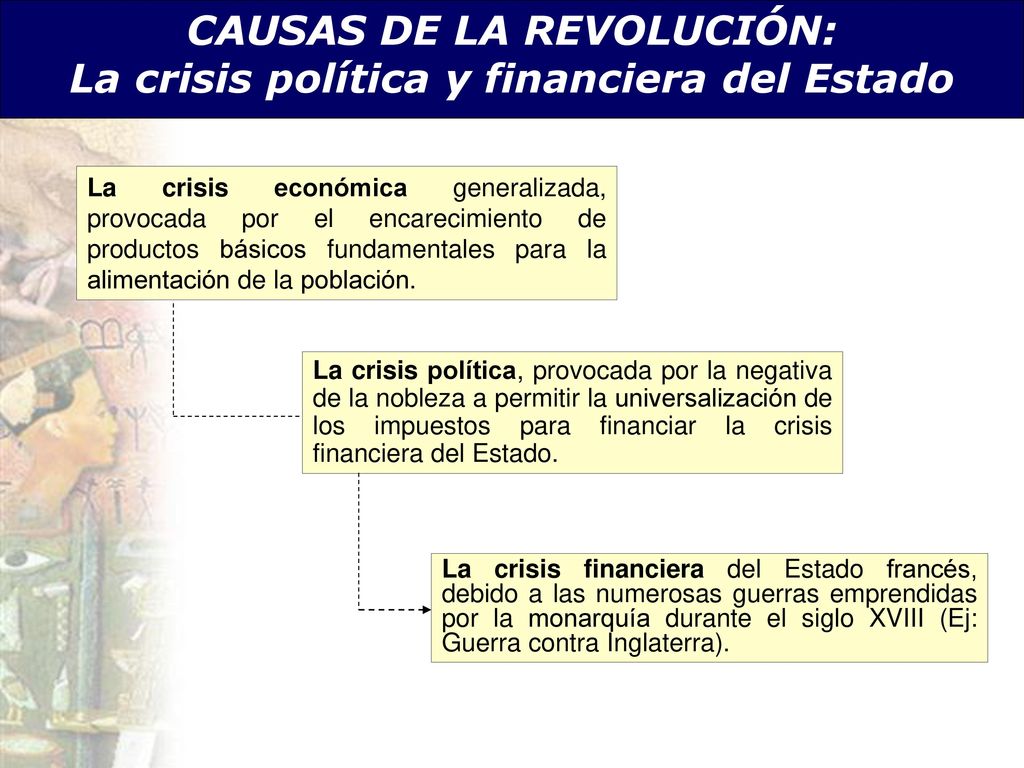 CAUSAS DE LA REVOLUCIÓN:
La crisis política y financiera del Estado

La crisis económica generalizada, provocada por el encarecimiento de productos básicos fundamentales para la alimentación de la población.

La crisis política, provocada por la negativa de la nobleza a permitir la universalización de los impuestos para financiar la crisis financiera del Estado.

La crisis financiera del Estado francés, debido a las numerosas guerras emprendidas por la monarquía durante el siglo XVIII (Ej: Guerra contra Inglaterra).